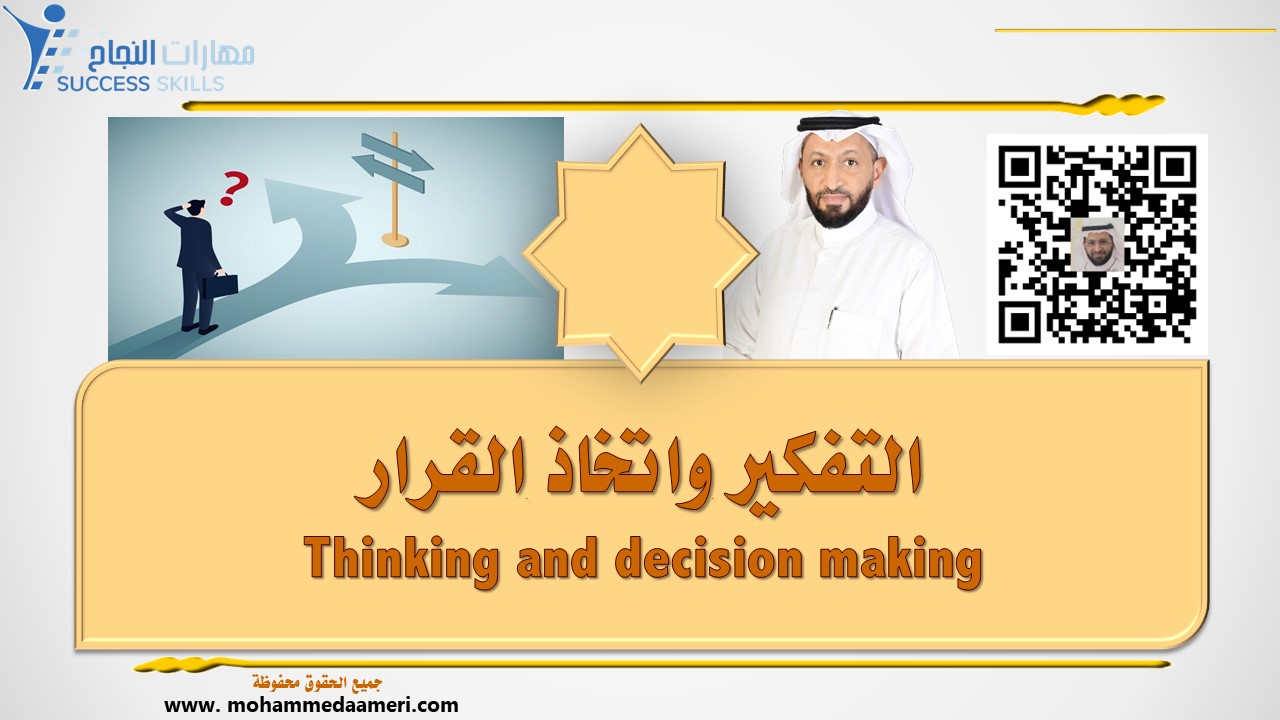 مهارات النجاح
SUCCESS SKILLS

?

التفكير واتخاذ القرار
Thinking and decision making

جميع الحقوق محفوظة
www. mohammedaameri.com